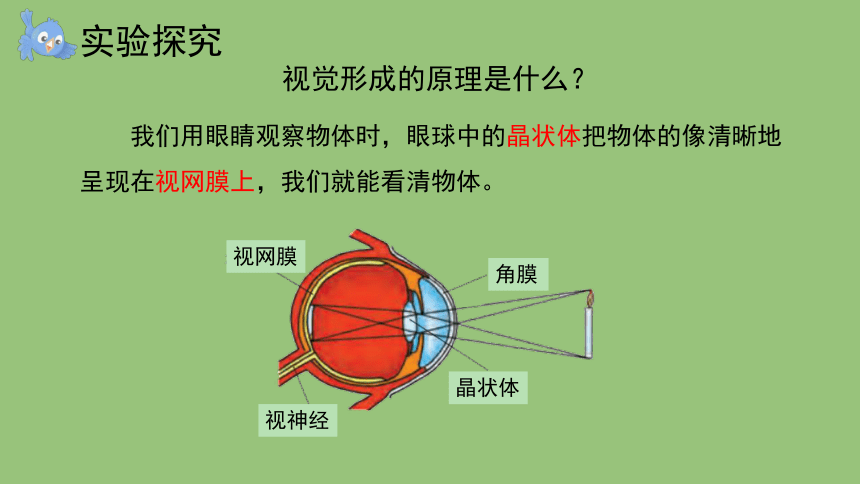 实验探究

视觉形成的原理是什么？

我们用眼睛观察物体时，眼球中的晶状体把物体的像清晰地呈现在视网膜上，我们就能看清物体。

视网膜

角膜

晶状体

视神经